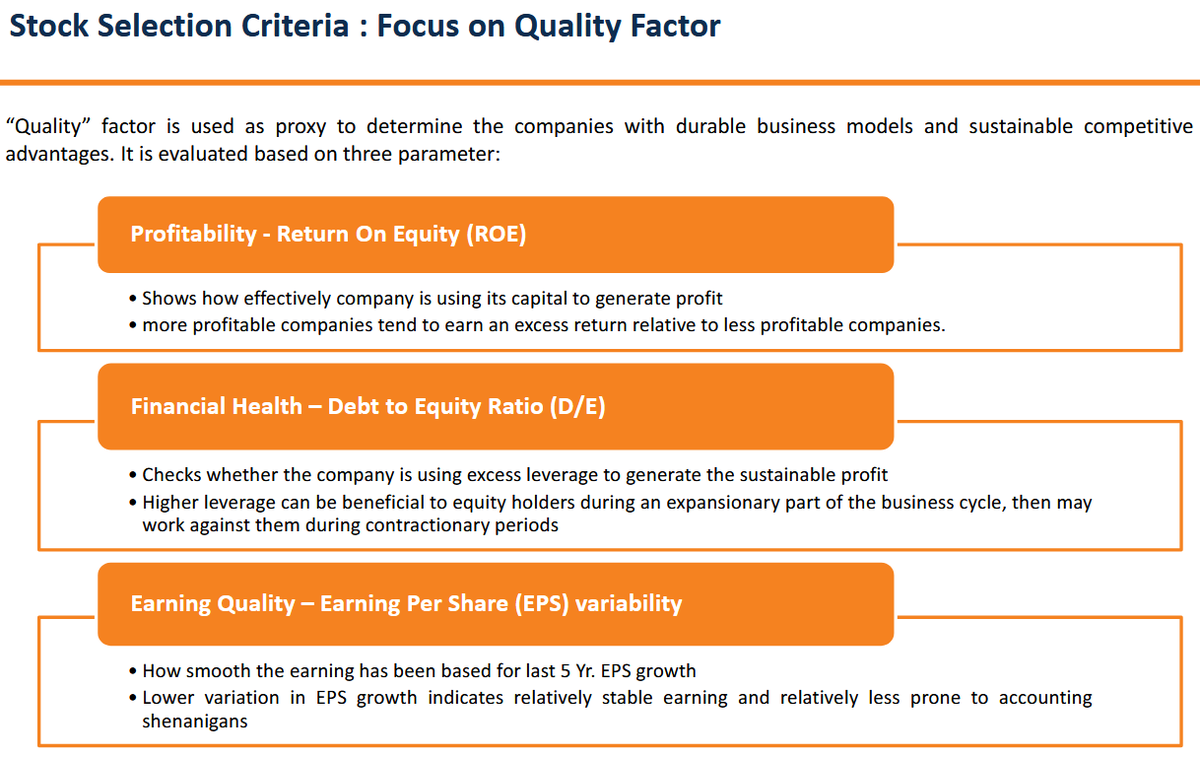 Stock Selection Criteria : Focus on Quality Factor

“Quality” factor is used as proxy to determine the companies with durable business models and sustainable competitive advantages. It is evaluated based on three parameter:

Profitability - Return On Equity (ROE)

• Shows how effectively company is using its capital to generate profit
• more profitable companies tend to earn an excess return relative to less profitable companies.

Financial Health – Debt to Equity Ratio (D/E)

• Checks whether the company is using excess leverage to generate the sustainable profit
• Higher leverage can be beneficial to equity holders during an expansionary part of the business cycle, then may work against them during contractionary periods

Earning Quality – Earning Per Share (EPS) variability

• How smooth the earning has been based for last 5 Yr. EPS growth
• Lower variation in EPS growth indicates relatively stable earning and relatively less prone to accounting shenanigans